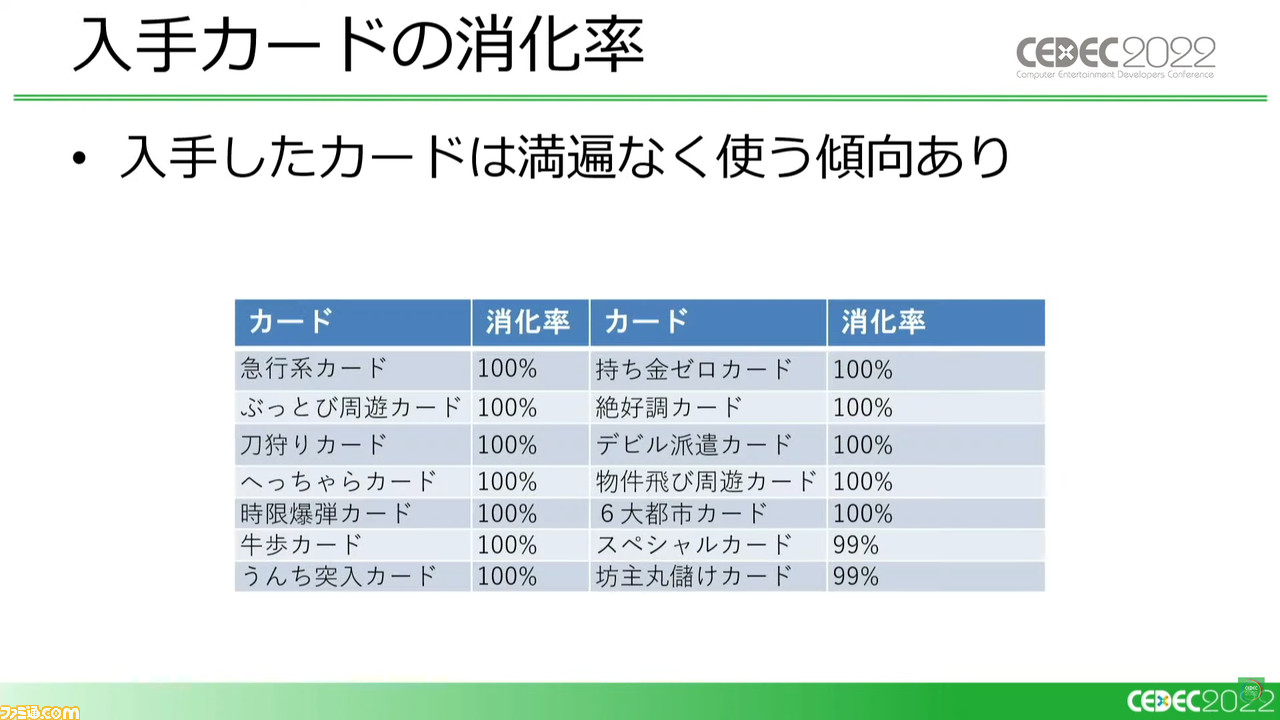 入手カードの消化率

CEDEC2022
Computer Entertainment Developers Conference

• 入手したカードは満遍なく使う傾向あり

| カード | 消化率 | カード | 消化率 |
|---|---|---|---|
| 急行系カード | 100% | 持ち金ゼロカード | 100% |
| ぶっとび周遊カード | 100% | 絶好調カード | 100% |
| 刀狩りカード | 100% | デビル派遣カード | 100% |
| へっちゃらカード | 100% | 物件飛び周遊カード | 100% |
| 時限爆弾カード | 100% | 6大都市カード | 100% |
| 牛歩カード | 100% | スペシャルカード | 99% |
| うんち突入カード | 100% | 坊主丸儲けカード | 99% |

ファミ通.com

CEDEC2022